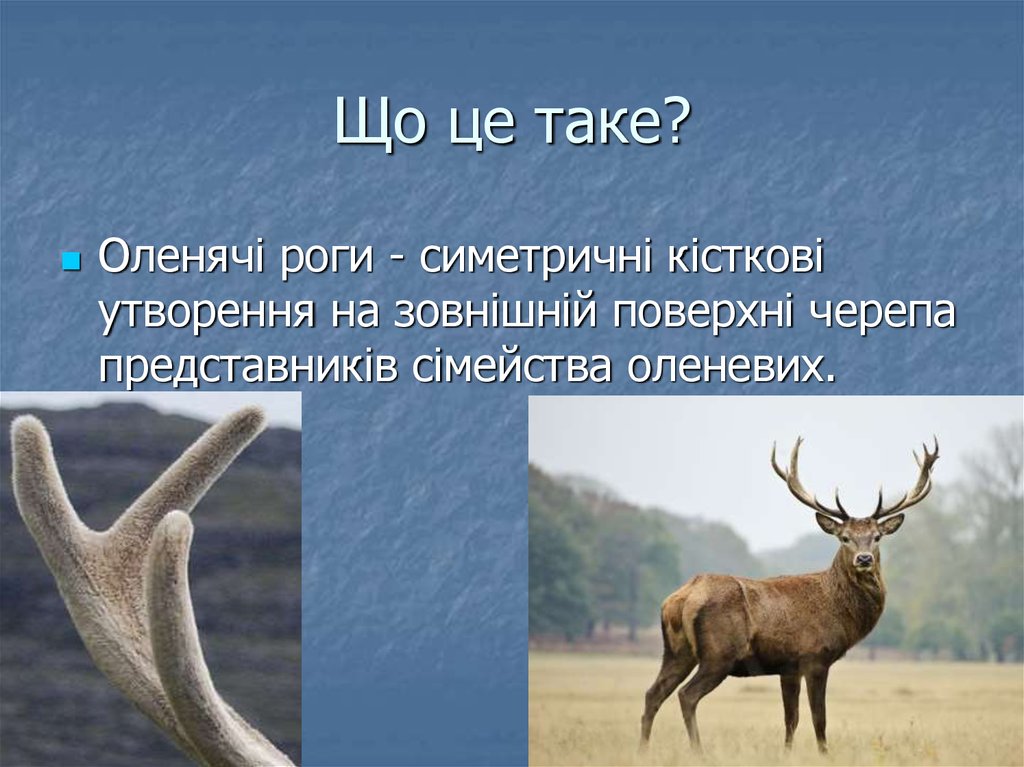 Що це таке?

Оленячі роги - симетричні кісткові утворення на зовнішній поверхні черепа представників сімейства оленевих.